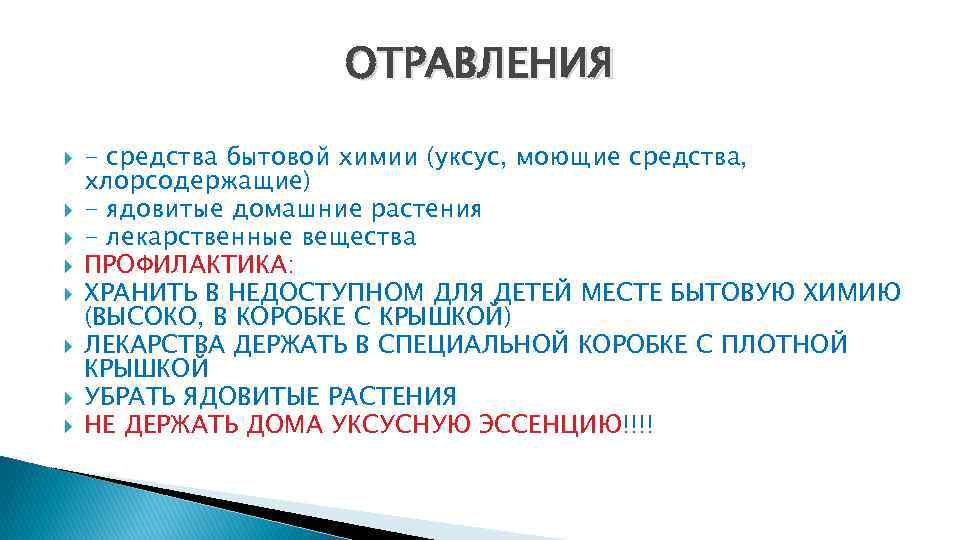 ОТРАВЛЕНИЯ

- средства бытовой химии (уксус, моющие средства, хлорсодержащие)
- ядовитые домашние растения
- лекарственные вещества
ПРОФИЛАКТИКА:
ХРАНИТЬ В НЕДОСТУПНОМ ДЛЯ ДЕТЕЙ МЕСТЕ БЫТОВУЮ ХИМИЮ (ВЫСОКО, В КОРОБКЕ С КРЫШКОЙ)
ЛЕКАРСТВА ДЕРЖАТЬ В СПЕЦИАЛЬНОЙ КОРОБКЕ С ПЛОТНОЙ КРЫШКОЙ
УБРАТЬ ЯДОВИТЫЕ РАСТЕНИЯ
НЕ ДЕРЖАТЬ ДОМА УКСУСНУЮ ЭССЕНЦИЮ!!!!